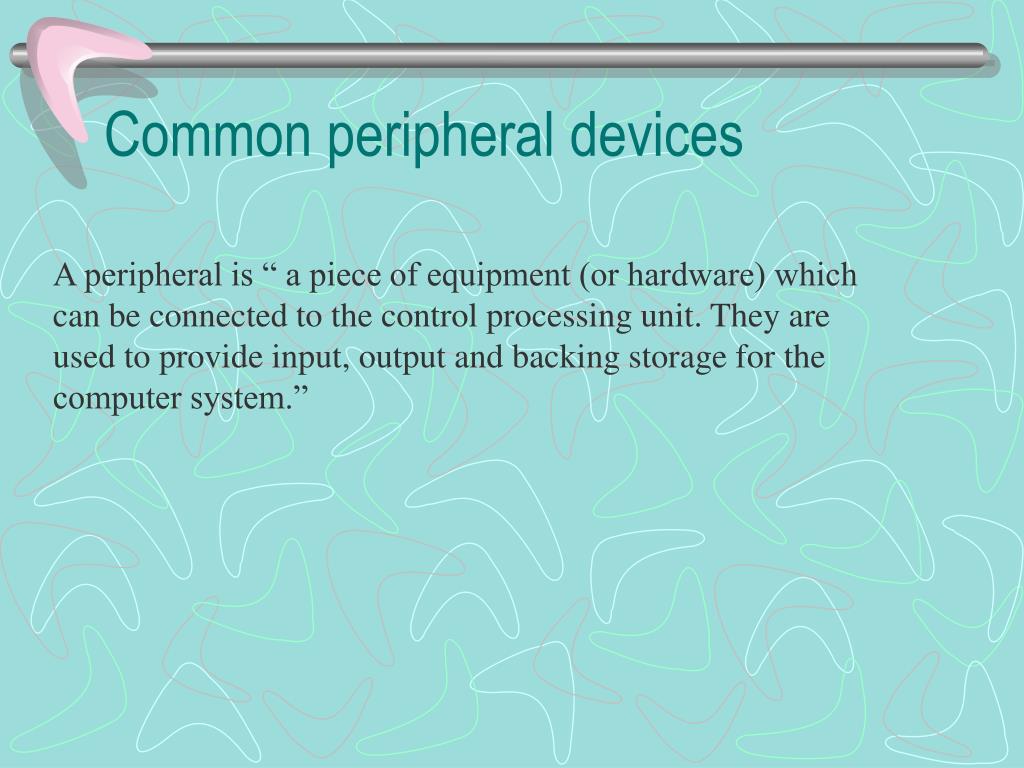 Common peripheral devices

A peripheral is “ a piece of equipment (or hardware) which can be connected to the control processing unit. They are used to provide input, output and backing storage for the computer system.”